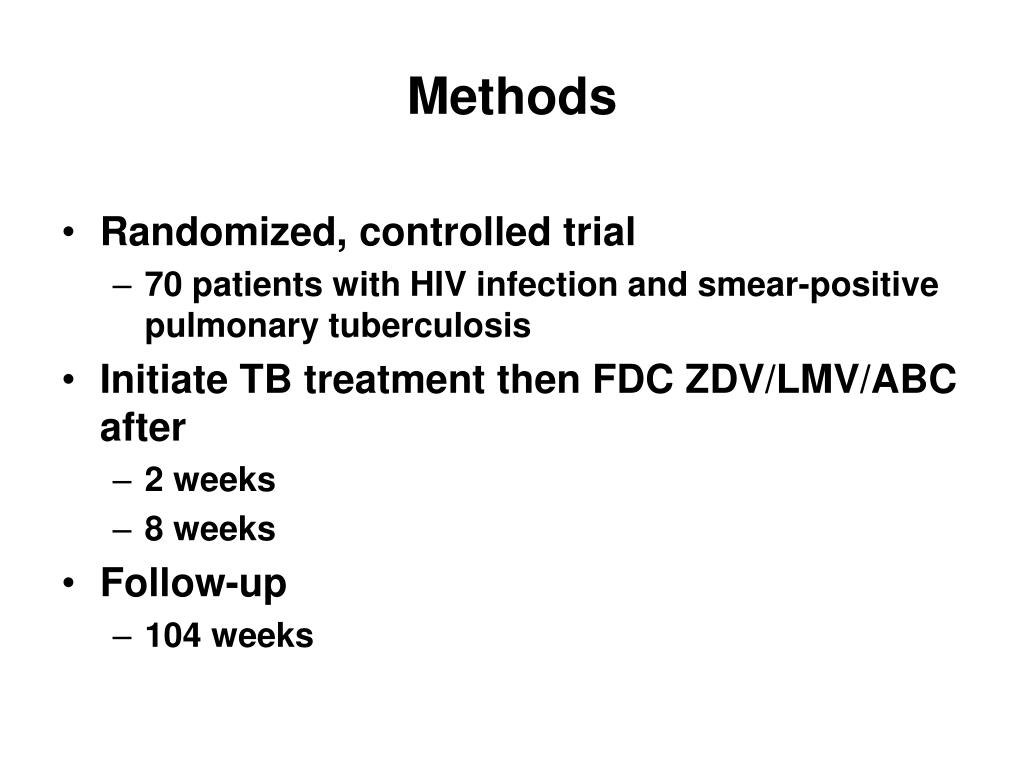 Methods

• Randomized, controlled trial
  – 70 patients with HIV infection and smear-positive pulmonary tuberculosis
• Initiate TB treatment then FDC ZDV/LMV/ABC after
  – 2 weeks
  – 8 weeks
• Follow-up
  – 104 weeks